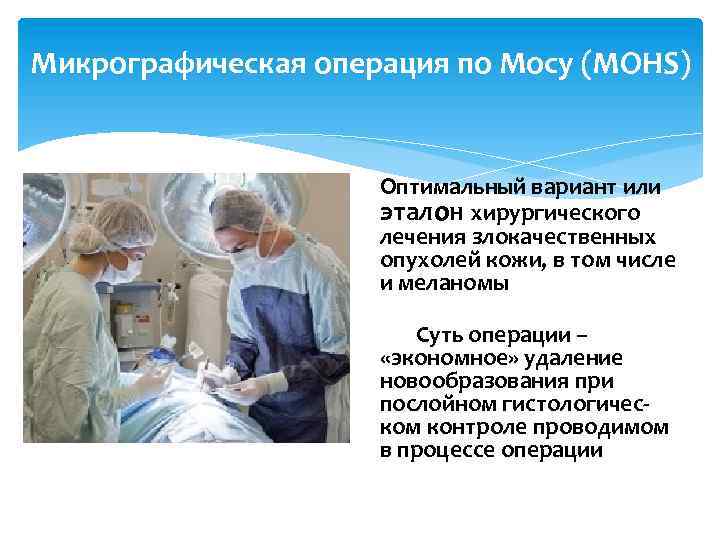 Микрографическая операция по Мосу (MOHS)

Оптимальный вариант или эталон хирургического лечения злокачественных опухолей кожи, в том числе и меланомы

Суть операции – «экономное» удаление новообразования при послойном гистологическом контроле проводимом в процессе операции